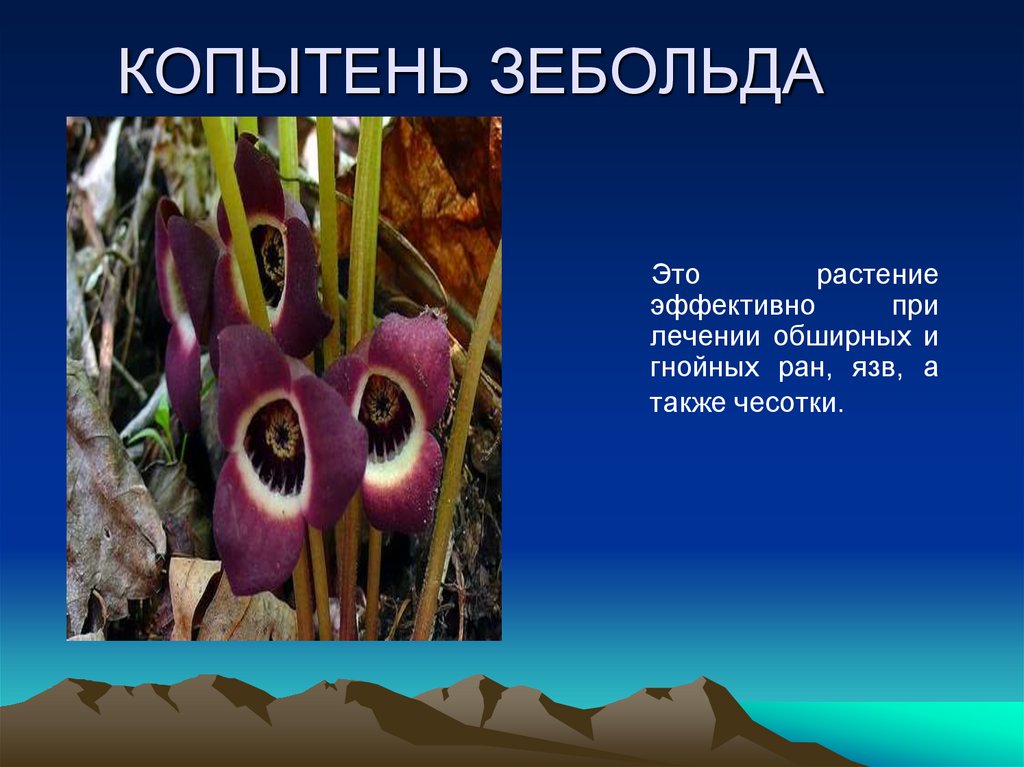 КОПЫТЕНЬ ЗЕБОЛЬДА

Это растение эффективно при лечении обширных и гнойных ран, язв, а также чесотки.